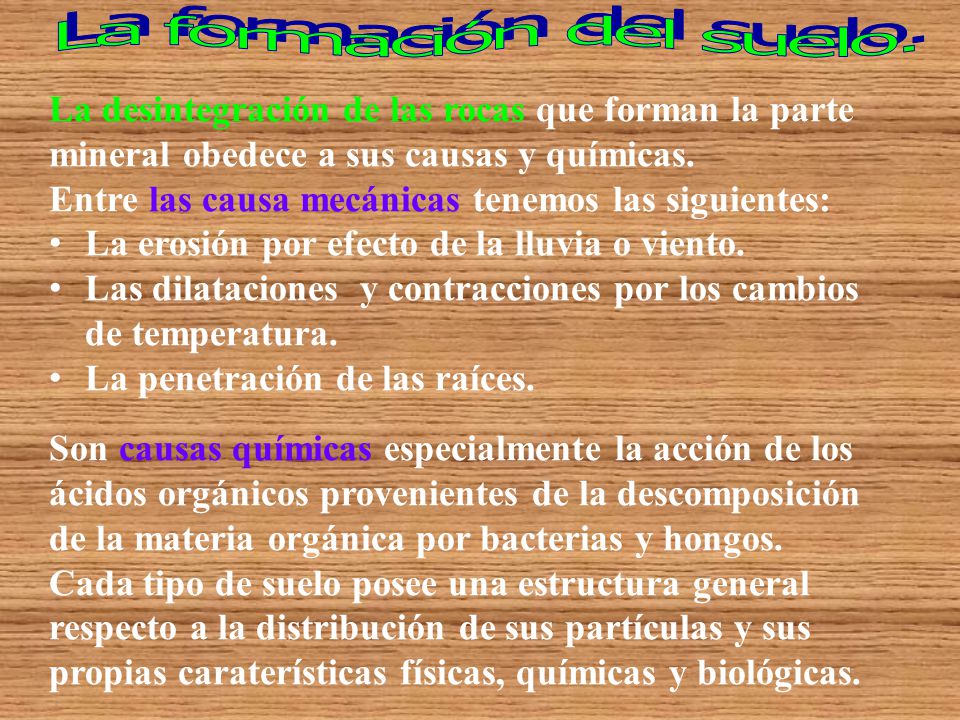 La formación del suelo.

La desintegración de las rocas que forman la parte mineral obedece a sus causas y químicas.
Entre las causa mecánicas tenemos las siguientes:
• La erosión por efecto de la lluvia o viento.
• Las dilataciones y contracciones por los cambios de temperatura.
• La penetración de las raíces.

Son causas químicas especialmente la acción de los ácidos orgánicos provenientes de la descomposición de la materia orgánica por bacterias y hongos.
Cada tipo de suelo posee una estructura general respecto a la distribución de sus partículas y sus propias caraterísticas físicas, químicas y biológicas.